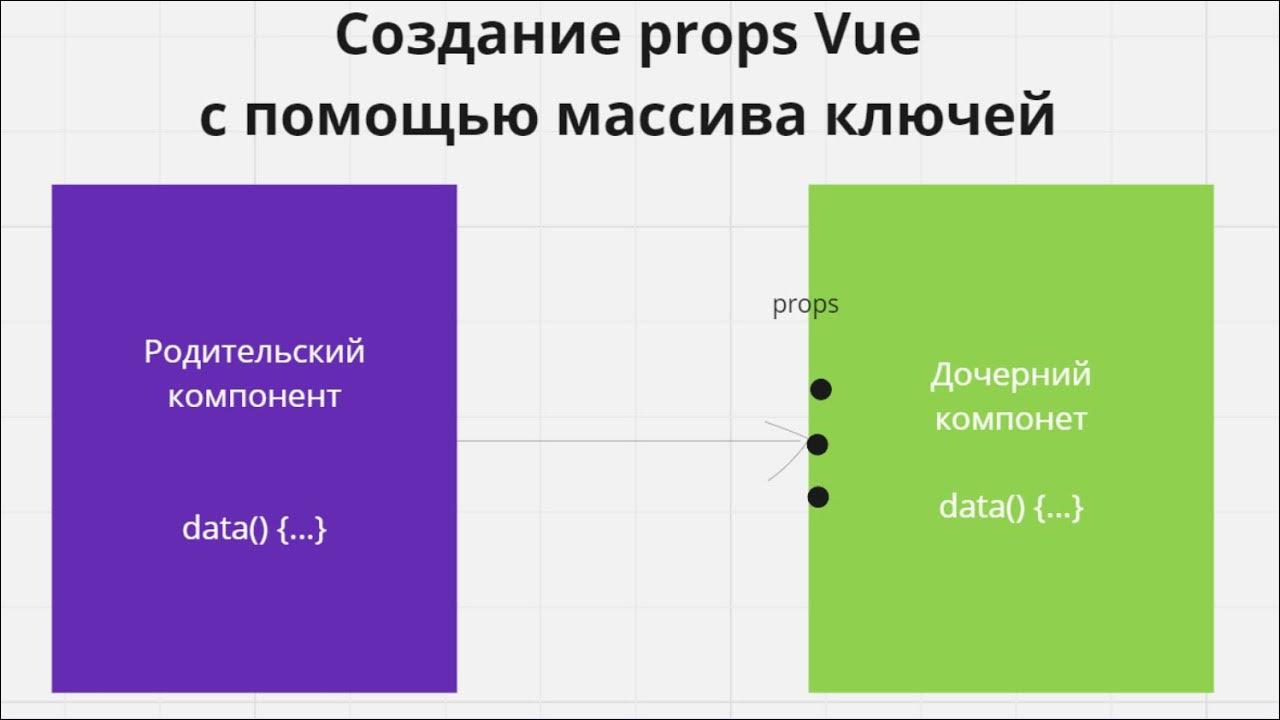 Создание props Vue
с помощью массива ключей

Родительский компонент

data() {...}

props

Дочерний компонет

data() {...}